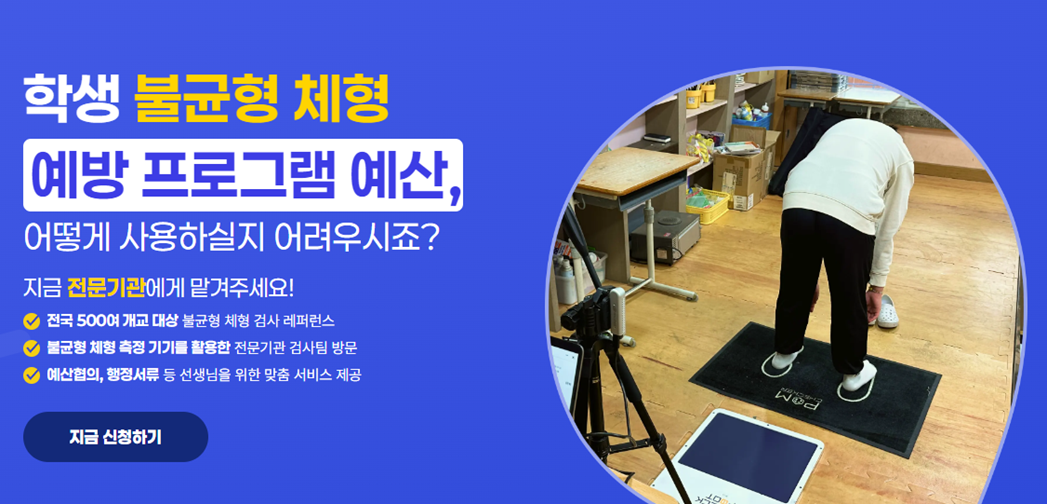 학생 불균형 체형

예방 프로그램 예산,

어떻게 사용하실지 어려우시죠?

지금 전문기관에게 맡겨주세요!

전국 500여 개교 대상 불균형 체형 검사 레퍼런스

불균형 체형 측정 기기를 활용한 전문기관 검사팀 방문

예산협의, 행정서류 등 선생님을 위한 맞춤 서비스 제공

지금 신청하기

POM